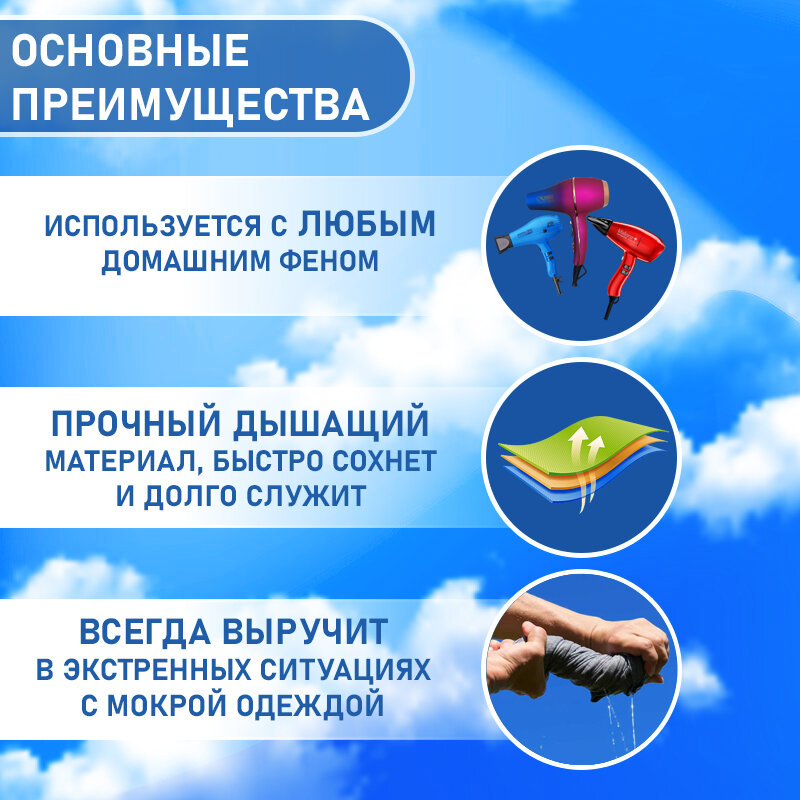 ОСНОВНЫЕ ПРЕИМУЩЕСТВА

ИСПОЛЬЗУЕТСЯ С ЛЮБЫМ ДОМАШНИМ ФЕНОМ

ПРОЧНЫЙ ДЫШАЩИЙ МАТЕРИАЛ, БЫСТРО СОХНЕТ И ДОЛГО СЛУЖИТ

ВСЕГДА ВЫРУЧИТ В ЭКСТРЕННЫХ СИТУАЦИЯХ С МОКРОЙ ОДЕЖДОЙ